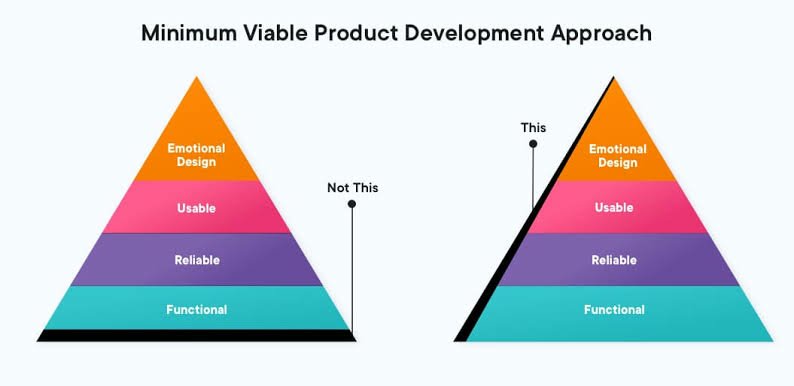 Minimum Viable Product Development Approach

Emotional Design

Usable

Reliable

Functional

Not This

This

Emotional Design

Usable

Reliable

Functional